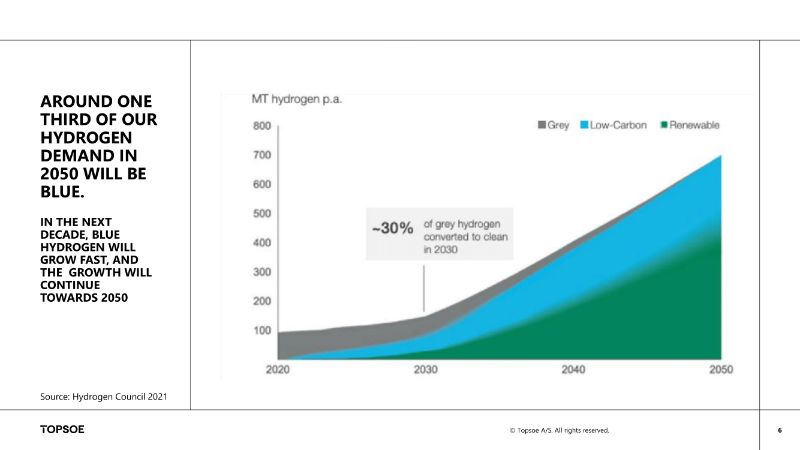 AROUND ONE THIRD OF OUR HYDROGEN DEMAND IN 2050 WILL BE BLUE.

IN THE NEXT DECADE, BLUE HYDROGEN WILL GROW FAST, AND THE GROWTH WILL CONTINUE TOWARDS 2050

Source: Hydrogen Council 2021

MT hydrogen p.a.

Grey Low-Carbon Renewable

800
700
600
500
400
300
200
100

~30% of grey hydrogen converted to clean in 2030

2020 2030 2040 2050

TOPSOE

© Topsoe A/S. All rights reserved.

6